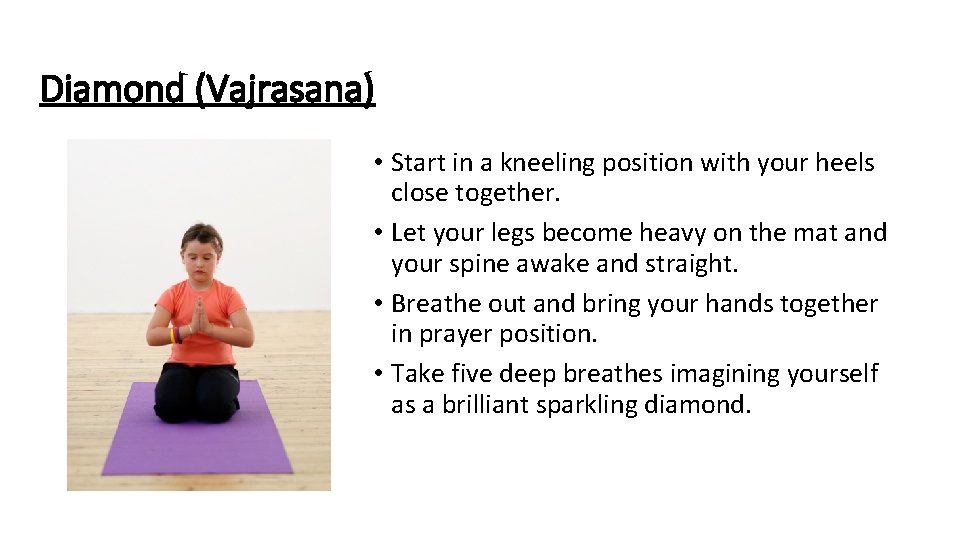 Diamond (Vajrasana)

• Start in a kneeling position with your heels close together.
• Let your legs become heavy on the mat and your spine awake and straight.
• Breathe out and bring your hands together in prayer position.
• Take five deep breathes imagining yourself as a brilliant sparkling diamond.